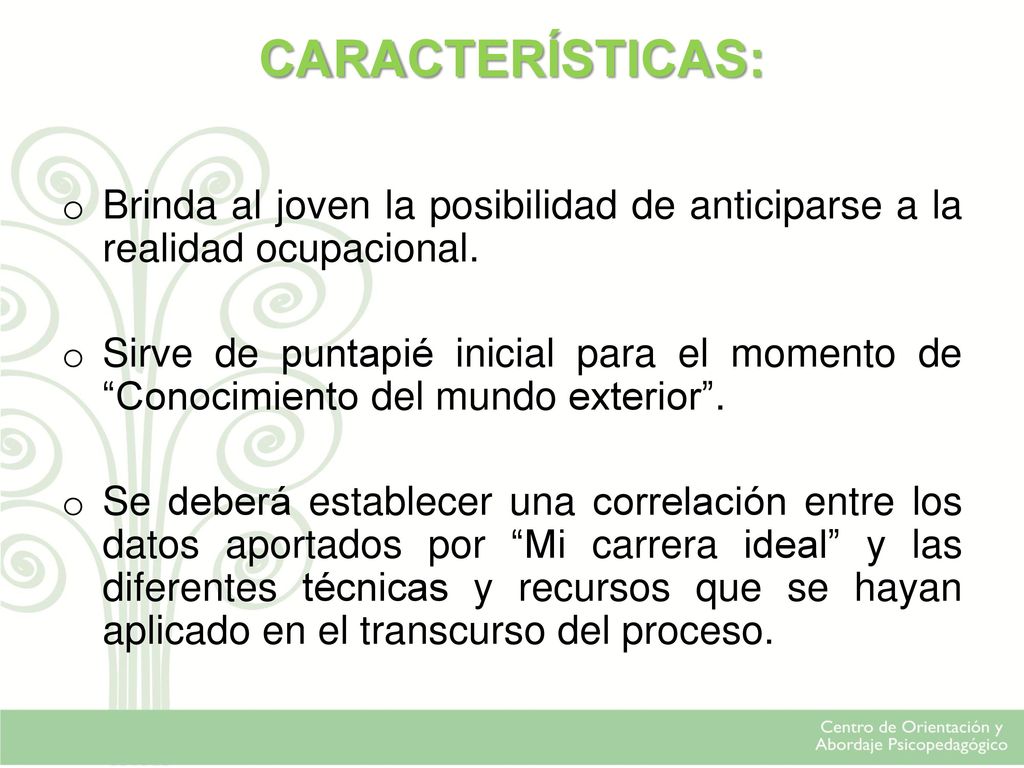 CARACTERÍSTICAS:

o Brinda al joven la posibilidad de anticiparse a la realidad ocupacional.

o Sirve de puntapié inicial para el momento de “Conocimiento del mundo exterior”.

o Se deberá establecer una correlación entre los datos aportados por “Mi carrera ideal” y las diferentes técnicas y recursos que se hayan aplicado en el transcurso del proceso.

Centro de Orientación y Abordaje Psicopedagógico